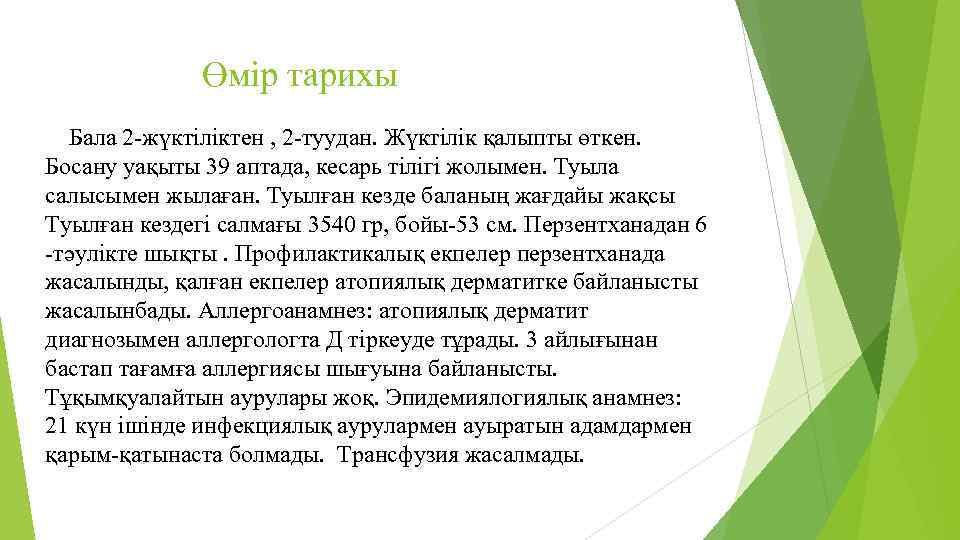 Өмір тарихы

Бала 2-жүктіліктен , 2-туудан. Жүктілік қалыпты өткен. Босану уақыты 39 аптада, кесарь тілігі жолымен. Туыла салысымен жылаған. Туылған кезде баланың жағдайы жақсы Туылған кездегі салмағы 3540 гр, бойы-53 см. Перзентханадан 6 -тәулікте шықты . Профилактикалық екпелер перзентханада жасалынды, қалған екпелер атопиялық дерматитке байланысты жасалынбады. Аллергоанамнез: атопиялық дерматит диагнозымен аллергологта Д тіркеуде тұрады. 3 айлығынан бастап тағамға аллергиясы шығуына байланысты. Тұқымқуалайтын аурулары жоқ. Эпидемиялогиялық анамнез: 21 күн ішінде инфекциялық аурулармен ауыратын адамдармен қарым-қатынаста болмады. Трансфузия жасалмады.